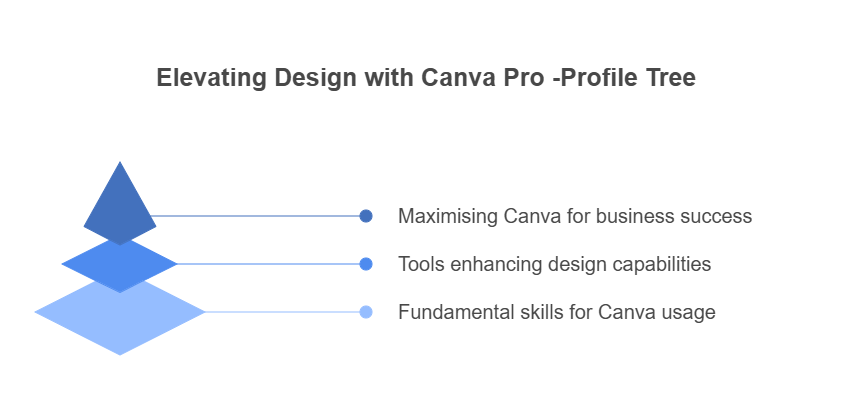 Elevating Design with Canva Pro -Profile Tree

Maximising Canva for business success

Tools enhancing design capabilities

Fundamental skills for Canva usage